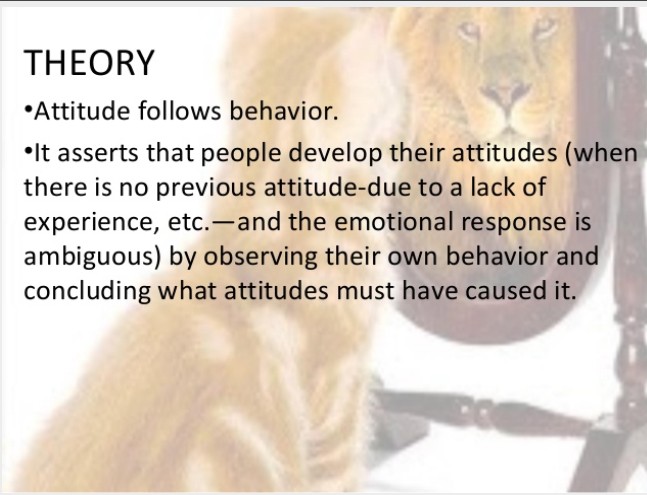 THEORY

•Attitude follows behavior.

•It asserts that people develop their attitudes (when there is no previous attitude-due to a lack of experience, etc.—and the emotional response is ambiguous) by observing their own behavior and concluding what attitudes must have caused it.